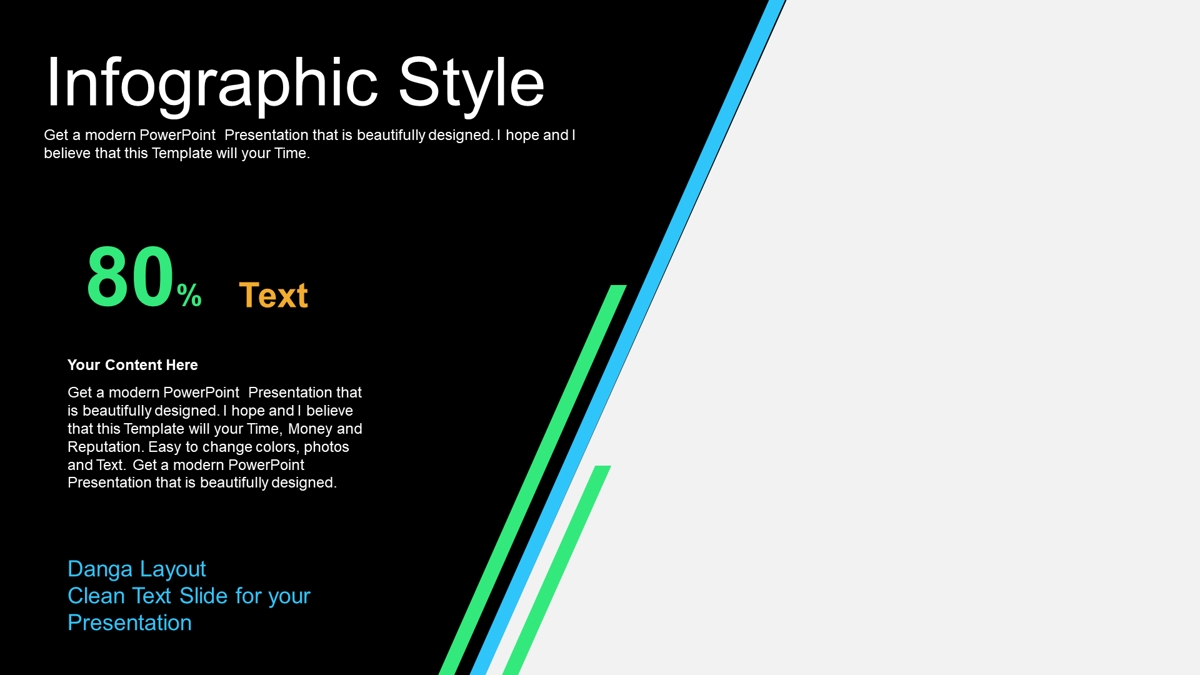 Infographic Style

Get a modern PowerPoint Presentation that is beautifully designed. I hope and I believe that this Template will your Time.

80% Text

Your Content Here

Get a modern PowerPoint Presentation that is beautifully designed. I hope and I believe that this Template will your Time, Money and Reputation. Easy to change colors, photos and Text. Get a modern PowerPoint Presentation that is beautifully designed.

Danga Layout
Clean Text Slide for your Presentation